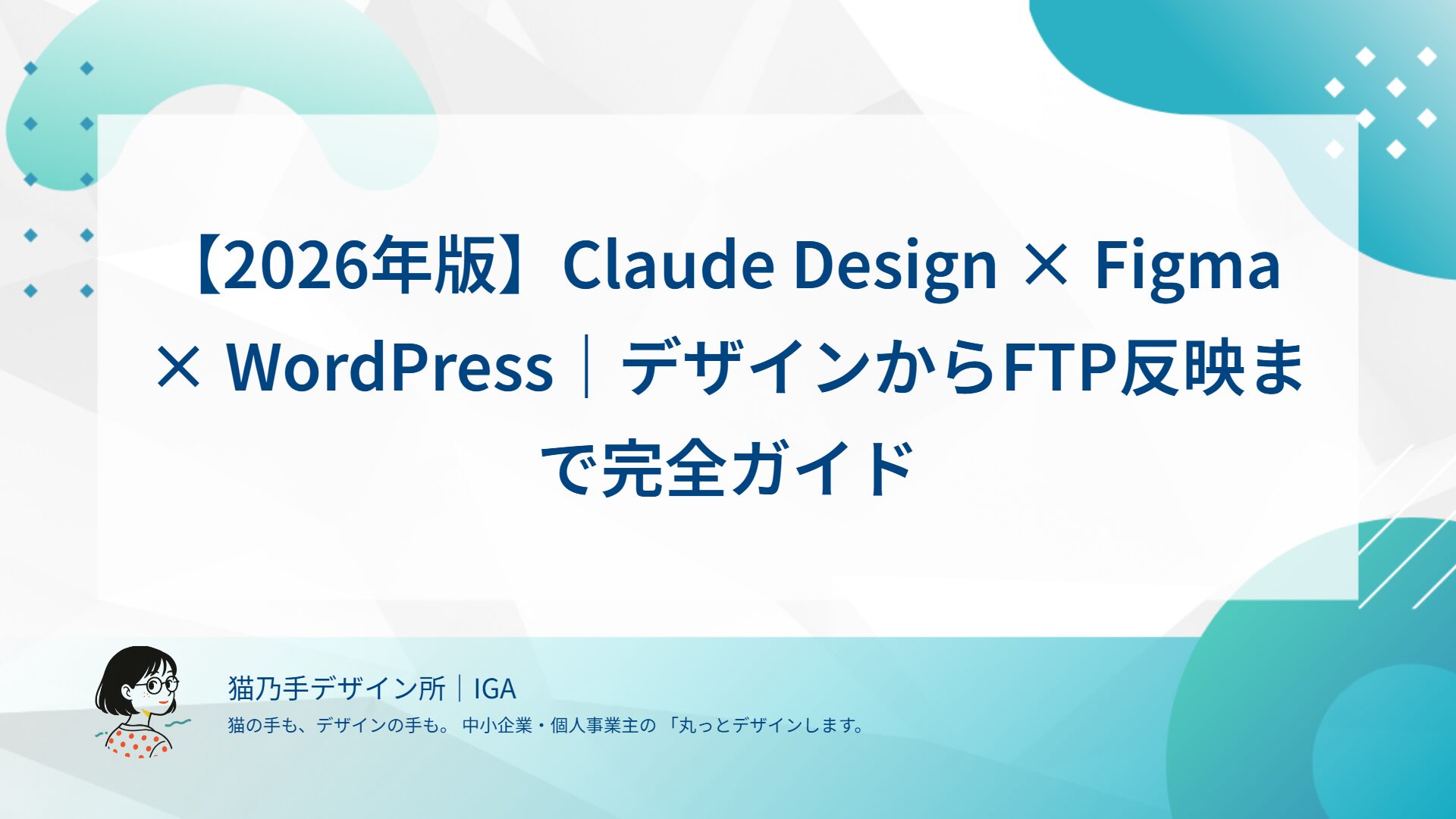 【2026年版】Claude Design × Figma × WordPress｜デザインからFTP反映まで完全ガイド

猫乃手デザイン所｜IGA

猫の手も、デザインの手も。 中小企業・個人事業主の 「丸っとデザインします。